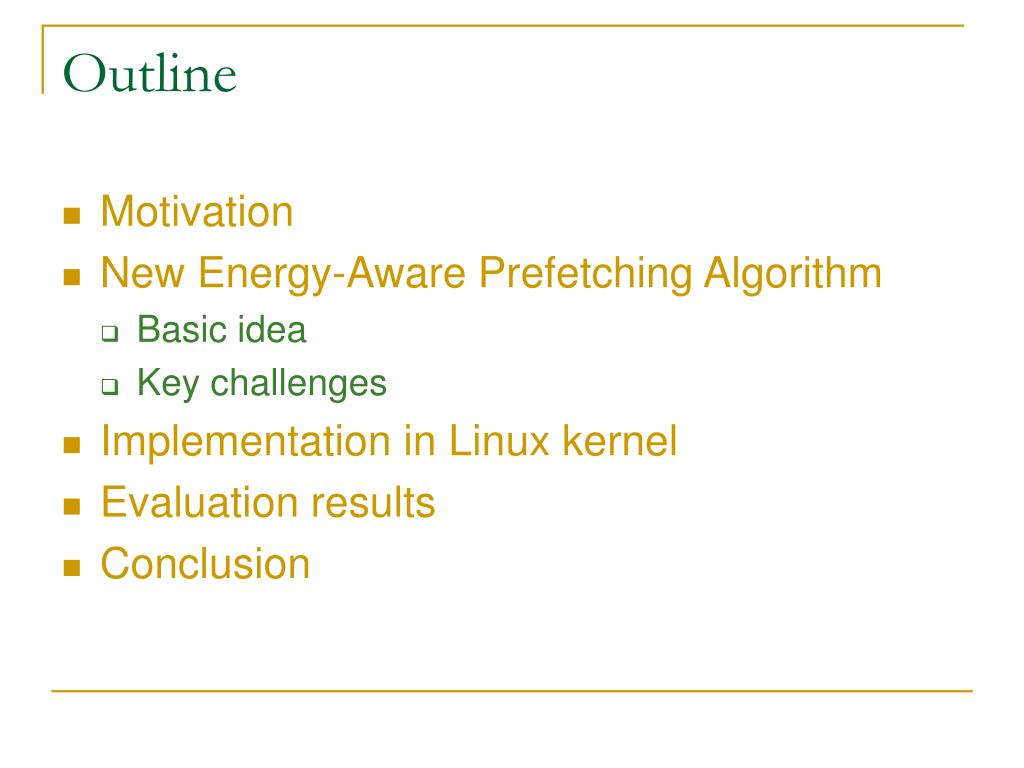 Outline

- Motivation
- New Energy-Aware Prefetching Algorithm
  - Basic idea
  - Key challenges
- Implementation in Linux kernel
- Evaluation results
- Conclusion